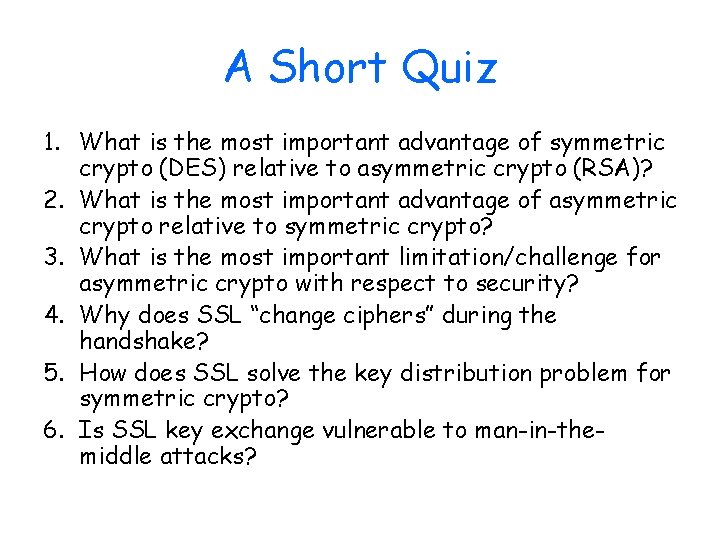 A Short Quiz

1. What is the most important advantage of symmetric crypto (DES) relative to asymmetric crypto (RSA)?
2. What is the most important advantage of asymmetric crypto relative to symmetric crypto?
3. What is the most important limitation/challenge for asymmetric crypto with respect to security?
4. Why does SSL “change ciphers” during the handshake?
5. How does SSL solve the key distribution problem for symmetric crypto?
6. Is SSL key exchange vulnerable to man-in-the-middle attacks?